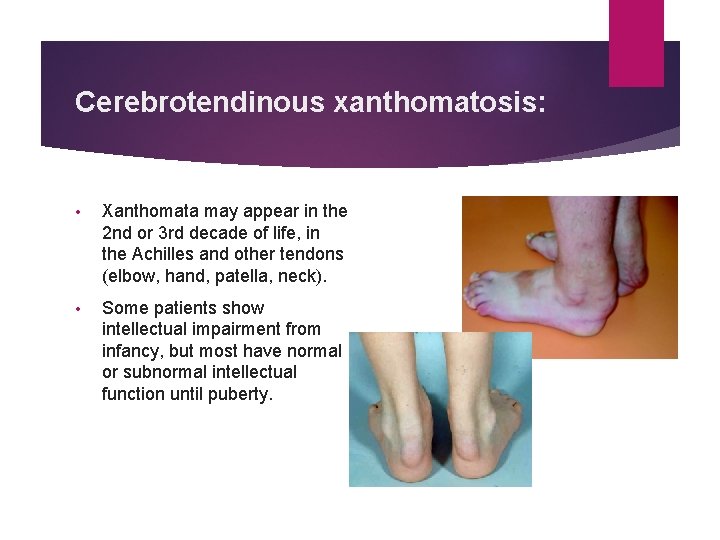 Cerebrotendinous xanthomatosis:

• Xanthomata may appear in the 2nd or 3rd decade of life, in the Achilles and other tendons (elbow, hand, patella, neck).

• Some patients show intellectual impairment from infancy, but most have normal or subnormal intellectual function until puberty.